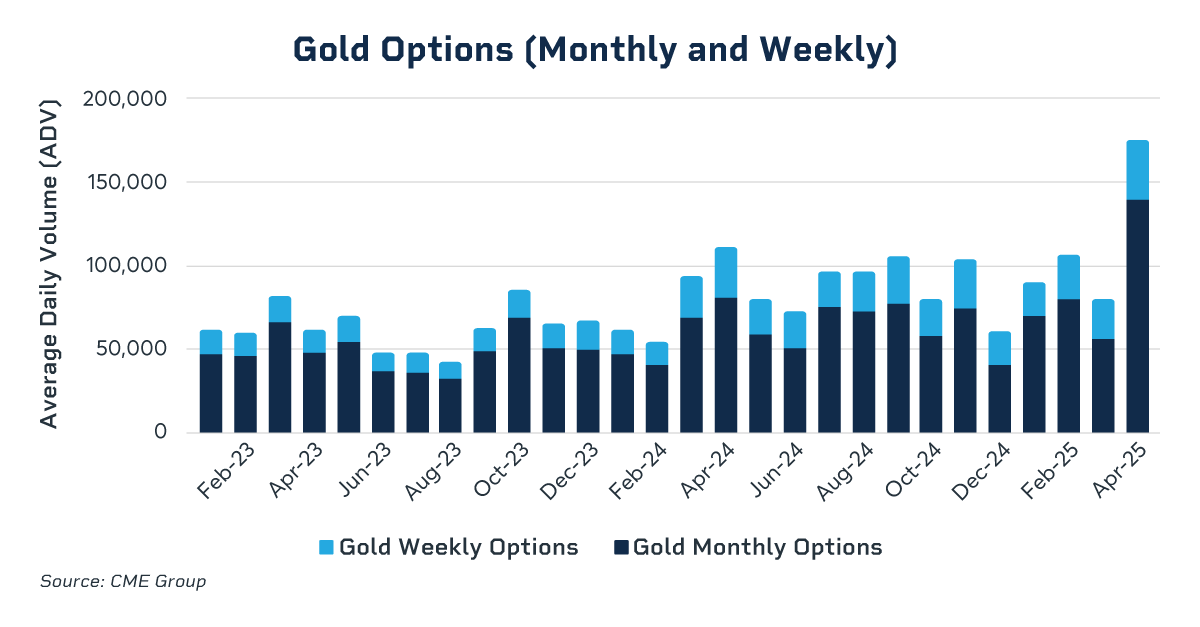 Gold Options (Monthly and Weekly)

Average Daily Volume (ADV)

200,000
150,000
100,000
50,000
0

Feb-23
Apr-23
Jun-23
Aug-23
Oct-23
Dec-23
Feb-24
Apr-24
Jun-24
Aug-24
Oct-24
Dec-24
Feb-25
Apr-25

Gold Weekly Options
Gold Monthly Options

Source: CME Group